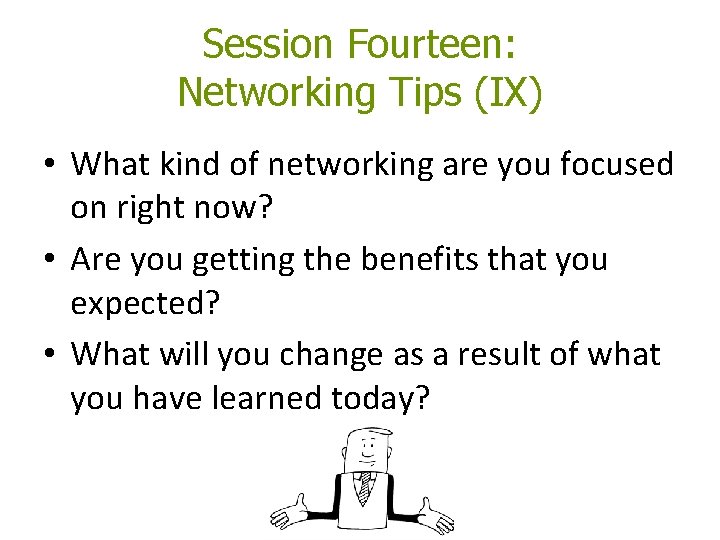 Session Fourteen:
Networking Tips (IX)

• What kind of networking are you focused on right now?
• Are you getting the benefits that you expected?
• What will you change as a result of what you have learned today?